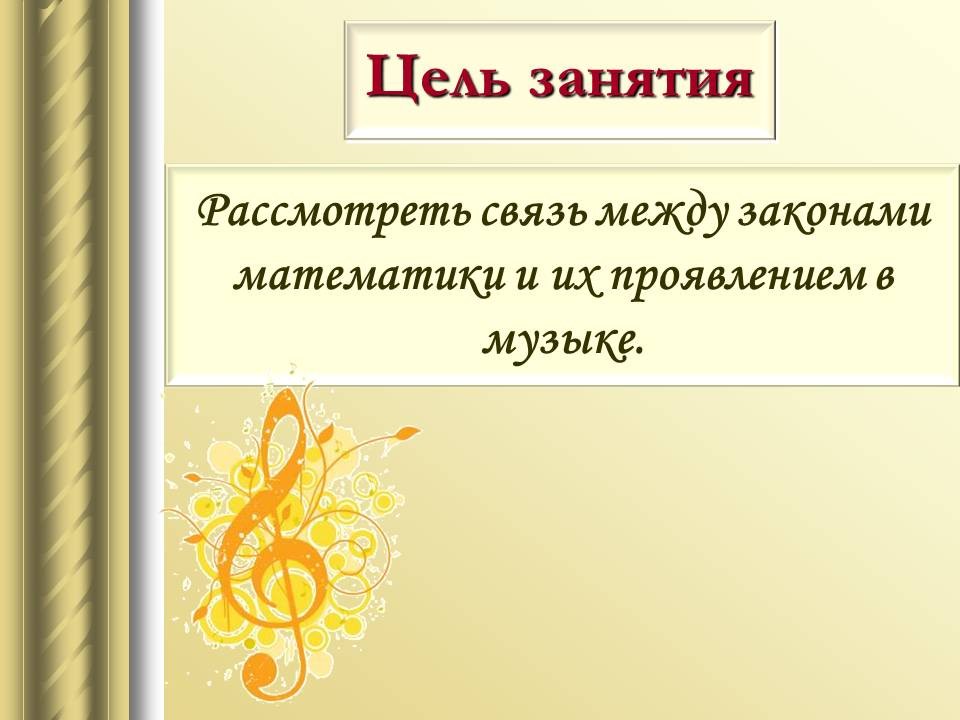 Цель занятия

Рассмотреть связь между законами математики и их проявлением в музыке.